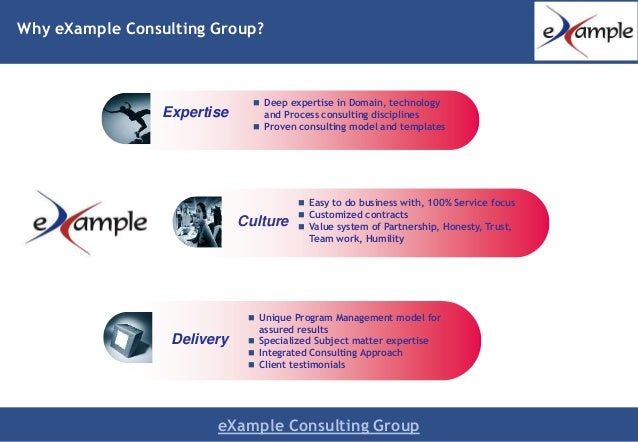 Why eXample Consulting Group?

eXample

Expertise

- Deep expertise in Domain, technology and Process consulting disciplines
- Proven consulting model and templates

eXample

Culture

- Easy to do business with, 100% Service focus
- Customized contracts
- Value system of Partnership, Honesty, Trust, Team work, Humility

Delivery

- Unique Program Management model for assured results
- Specialized Subject matter expertise
- Integrated Consulting Approach
- Client testimonials

eXample Consulting Group